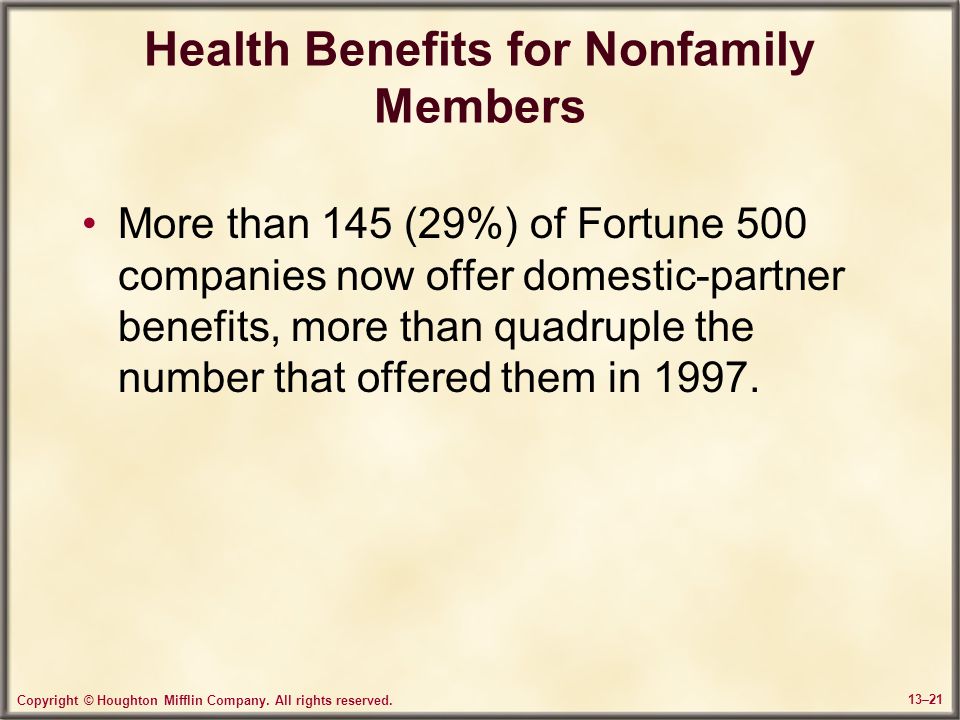 Health Benefits for Nonfamily Members

• More than 145 (29%) of Fortune 500 companies now offer domestic-partner benefits, more than quadruple the number that offered them in 1997.

Copyright © Houghton Mifflin Company. All rights reserved.

13–21